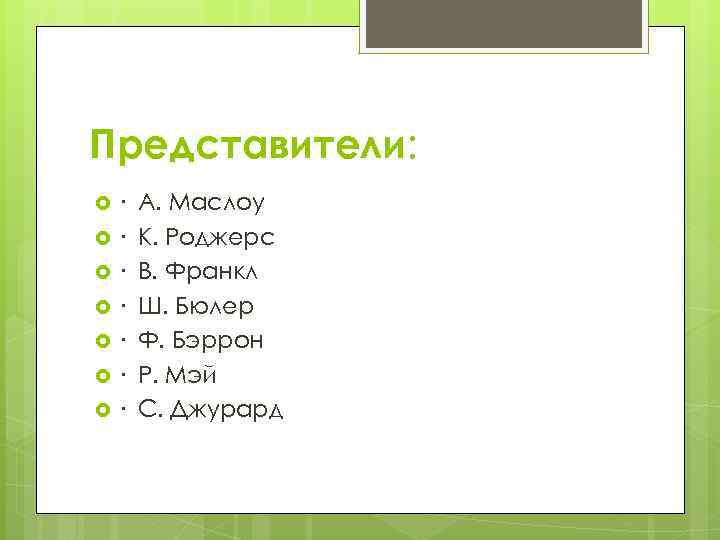 Представители:

· А. Маслоу
· К. Роджерс
· В. Франкл
· Ш. Бюлер
· Ф. Бэррон
· Р. Мэй
· С. Джурард